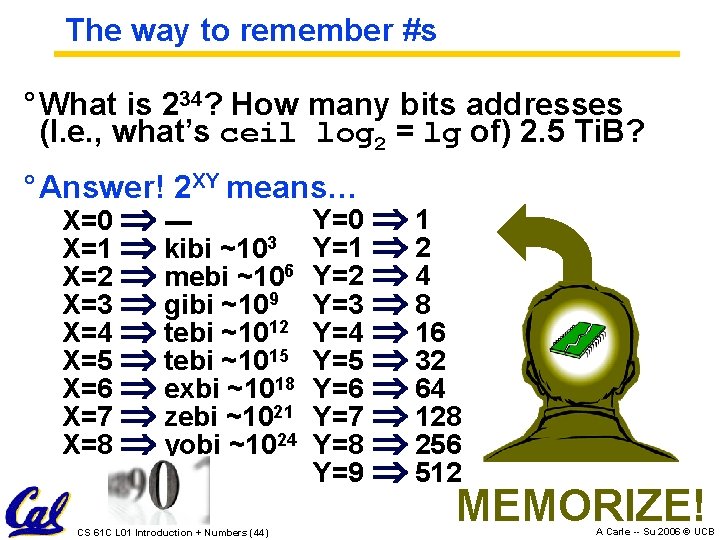 The way to remember #s

° What is $2^{34}$? How many bits addresses (I.e., what's ceil $\log_2$ = lg of) 2.5 TiB?

° Answer! $2^{XY}$ means…

X=0 ⇒ —
X=1 ⇒ kibi ~$10^3$
X=2 ⇒ mebi ~$10^6$
X=3 ⇒ gibi ~$10^9$
X=4 ⇒ tebi ~$10^{12}$
X=5 ⇒ tebi ~$10^{15}$
X=6 ⇒ exbi ~$10^{18}$
X=7 ⇒ zebi ~$10^{21}$
X=8 ⇒ yobi ~$10^{24}$

Y=0 ⇒ 1
Y=1 ⇒ 2
Y=2 ⇒ 4
Y=3 ⇒ 8
Y=4 ⇒ 16
Y=5 ⇒ 32
Y=6 ⇒ 64
Y=7 ⇒ 128
Y=8 ⇒ 256
Y=9 ⇒ 512

901

MEMORIZE!

Cal

CS 61C L01 Introduction + Numbers (44)

A Carle -- Su 2006 © UCB